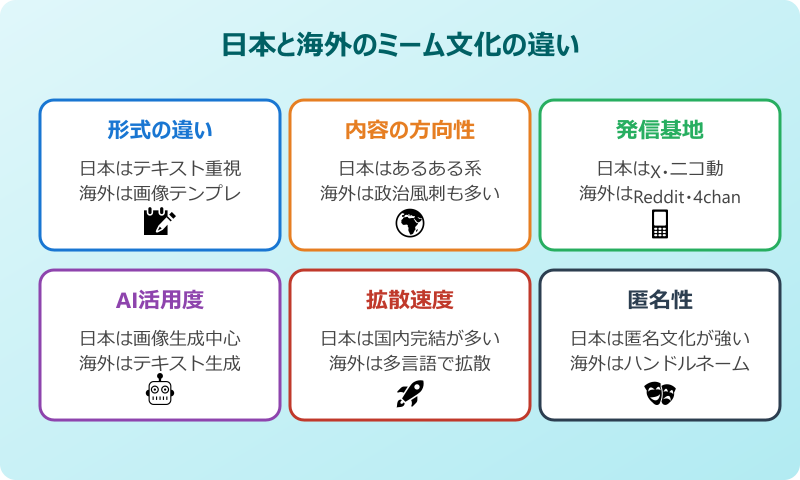 日本と海外のミーム文化の違い

形式の違い

日本はテキスト重視
海外は画像テンプレ

内容の方向性

日本はあるある系
海外は政治風刺も多い

発信基地

日本はχ・ニコ動
海外はReddit・4chan

AI活用度

日本は画像生成中心
海外はテキスト生成

拡散速度

日本は国内完結が多い
海外は多言語で拡散

匿名性

日本は匿名文化が強い
海外はハンドルネーム